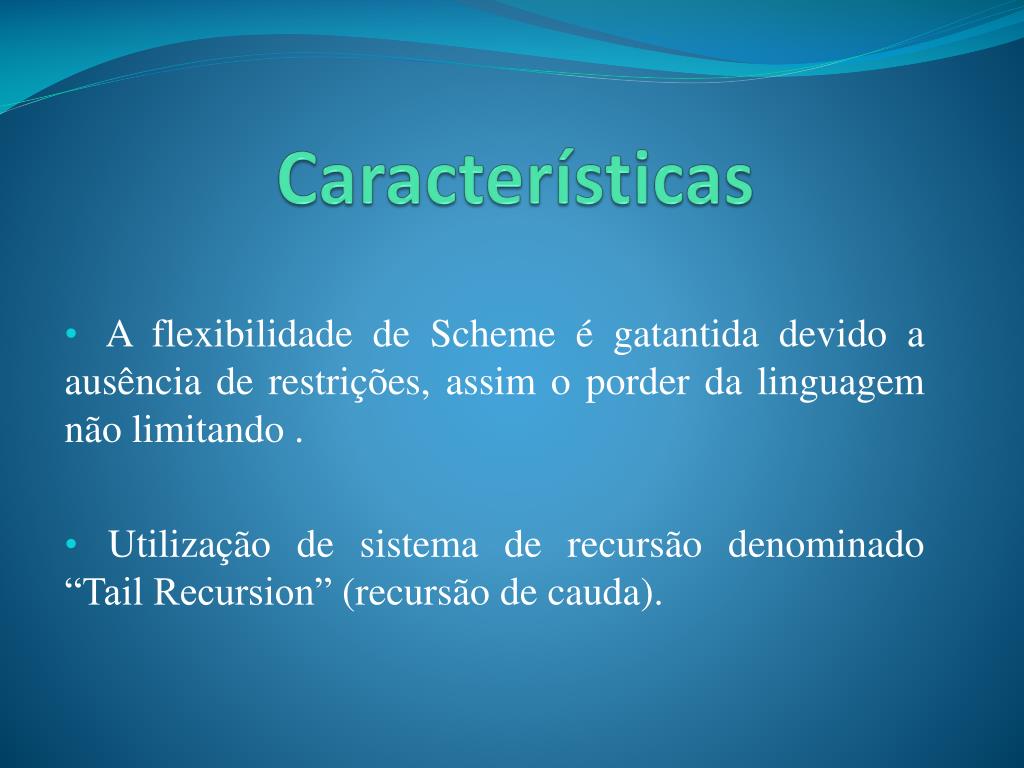 Características

• A flexibilidade de Scheme é gatantida devido a ausência de restrições, assim o porder da linguagem não limitando .

• Utilização de sistema de recursão denominado “Tail Recursion” (recursão de cauda).